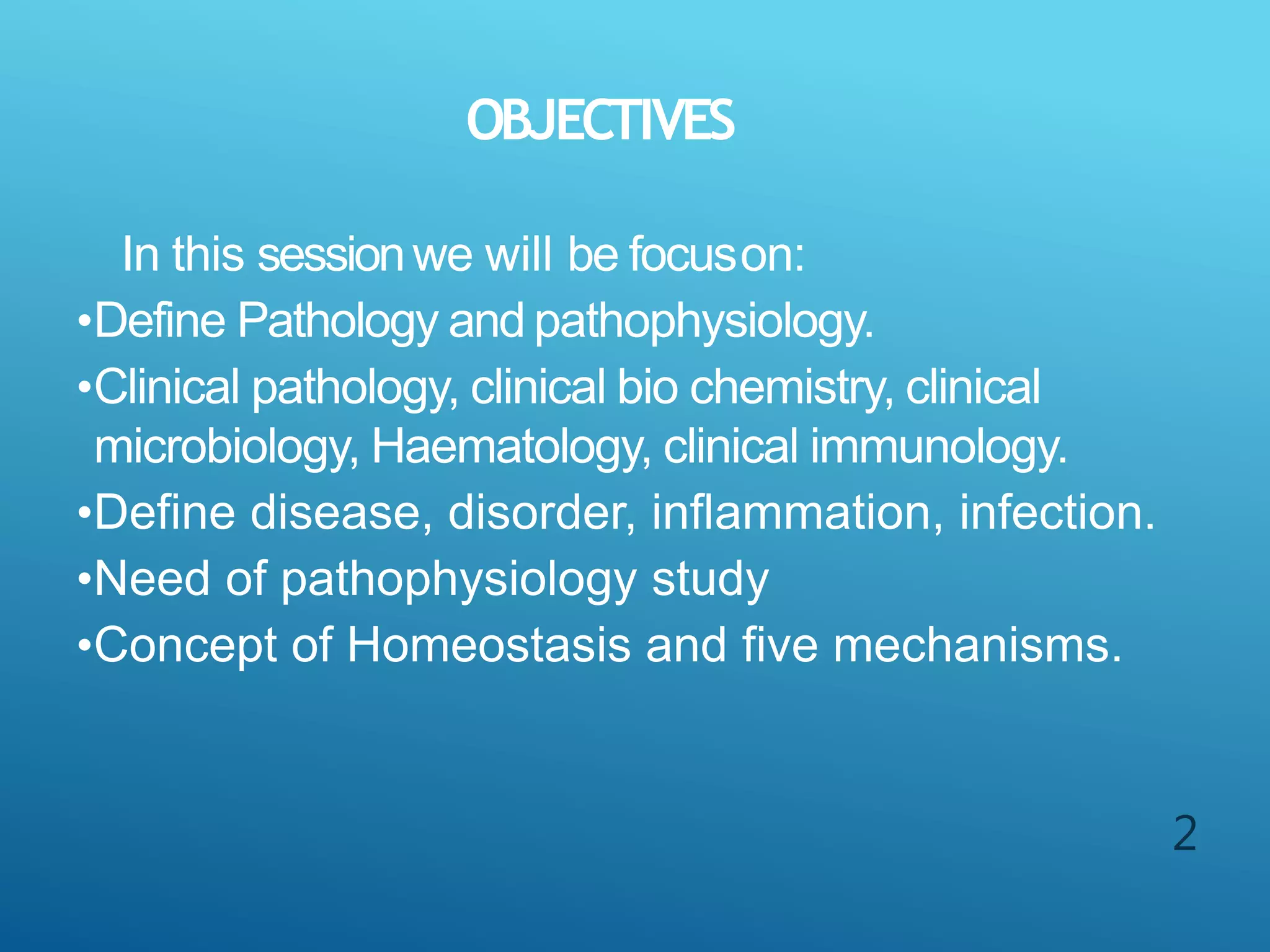 OBJECTIVES

In this session we will be focus on:

•Define Pathology and pathophysiology.
•Clinical pathology, clinical bio chemistry, clinical microbiology, Haematology, clinical immunology.
•Define disease, disorder, inflammation, infection.
•Need of pathophysiology study
•Concept of Homeostasis and five mechanisms.

2